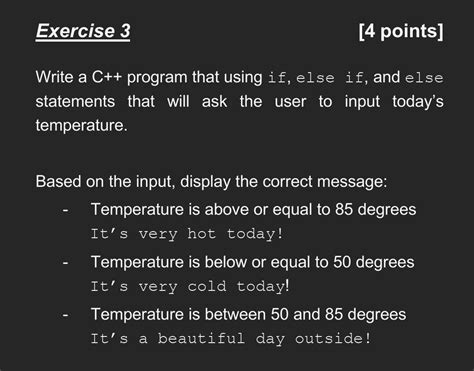 Exercise 3 [4 points]

Write a C++ program that using if, else if, and else statements that will ask the user to input today's temperature.

Based on the input, display the correct message:

- Temperature is above or equal to 85 degrees
It's very hot today!
- Temperature is below or equal to 50 degrees
It's very cold today!
- Temperature is between 50 and 85 degrees
It's a beautiful day outside!